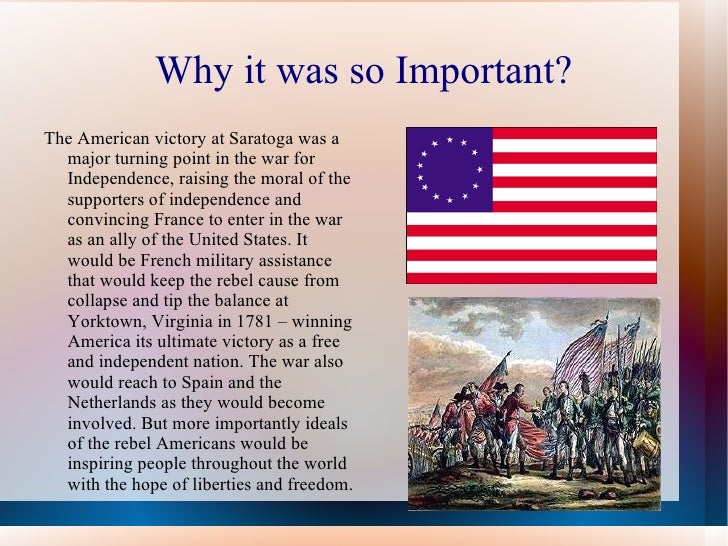 Why it was so Important?

The American victory at Saratoga was a major turning point in the war for Independence, raising the moral of the supporters of independence and convincing France to enter in the war as an ally of the United States. It would be French military assistance that would keep the rebel cause from collapse and tip the balance at Yorktown, Virginia in 1781 – winning America its ultimate victory as a free and independent nation. The war also would reach to Spain and the Netherlands as they would become involved. But more importantly ideals of the rebel Americans would be inspiring people throughout the world with the hope of liberties and freedom.